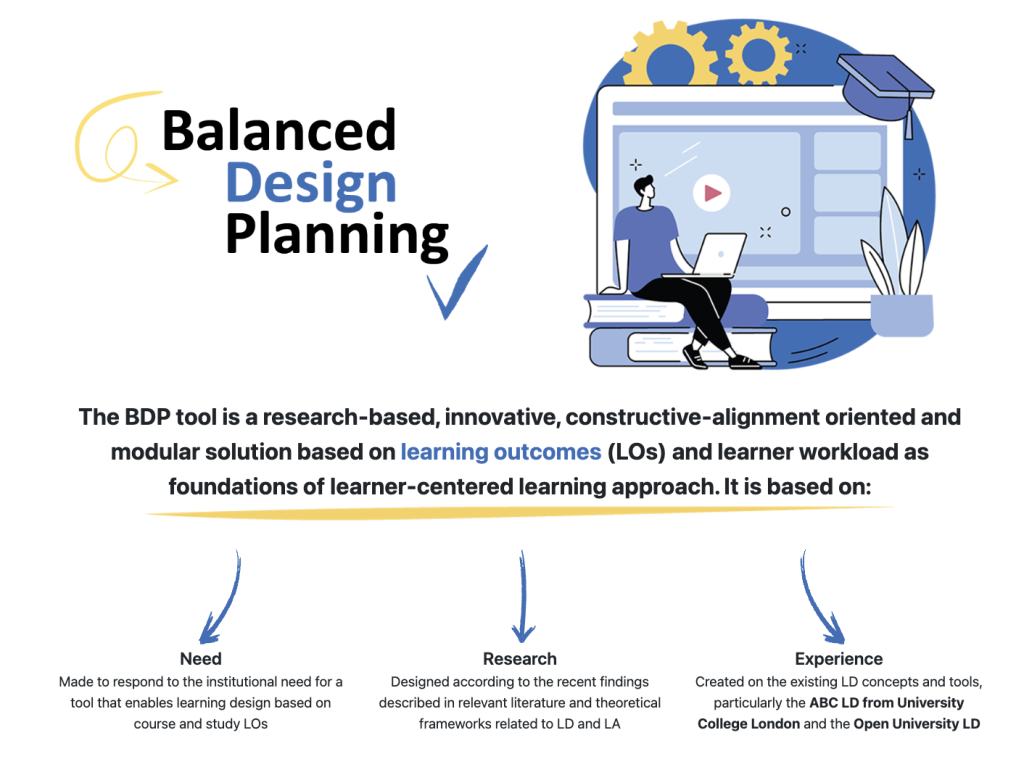 Balanced Design Planning

The BDP tool is a research-based, innovative, constructive-alignment oriented and modular solution based on learning outcomes (LOs) and learner workload as foundations of learner-centered learning approach. It is based on:

Need
Made to respond to the institutional need for a tool that enables learning design based on course and study LOs

Research
Designed according to the recent findings described in relevant literature and theoretical frameworks related to LD and LA

Experience
Created on the existing LD concepts and tools, particularly the ABC LD from University College London and the Open University LD